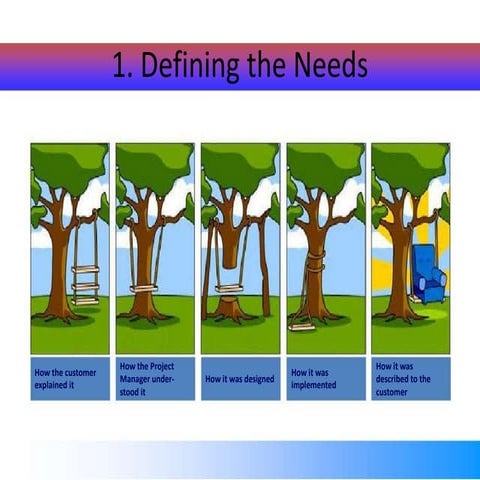 1. Defining the Needs

How the customer explained it

How the Project Manager understood it

How it was designed

How it was implemented

How it was described to the customer